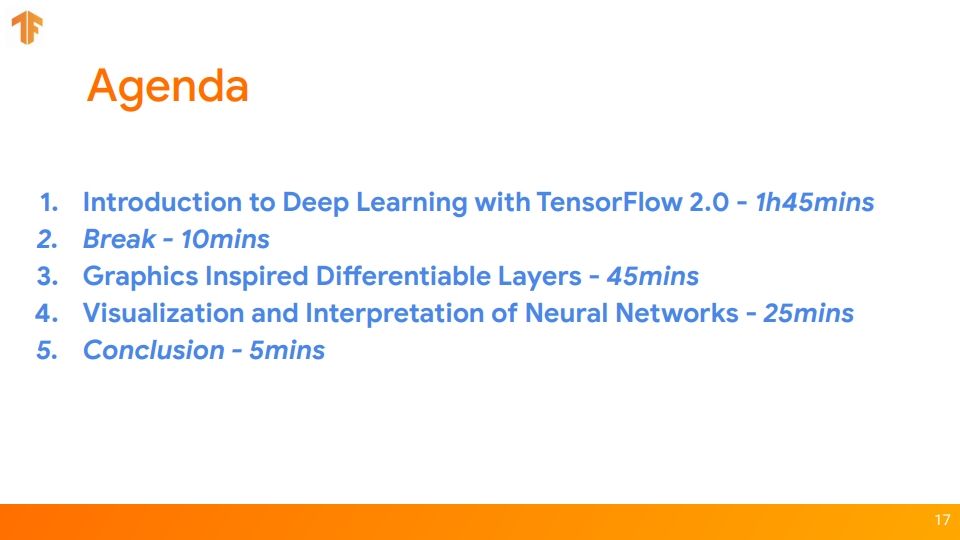 Agenda

1. Introduction to Deep Learning with TensorFlow 2.0 - 1h45mins
2. Break - 10mins
3. Graphics Inspired Differentiable Layers - 45mins
4. Visualization and Interpretation of Neural Networks - 25mins
5. Conclusion - 5mins

17